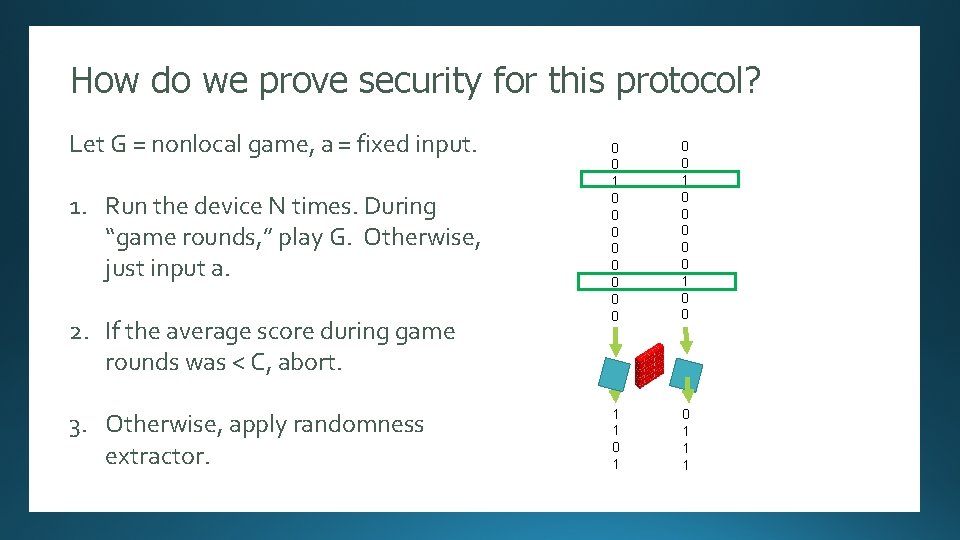 How do we prove security for this protocol?

Let G = nonlocal game, a = fixed input.

1. Run the device N times. During “game rounds,” play G. Otherwise, just input a.

2. If the average score during game rounds was < C, abort.

3. Otherwise, apply randomness extractor.

0 0 1 0 0 0 0 0 0 0 0

0 0 1 0 0 0 0 0 1 0 0

1 1 0 1

0 1 1 1